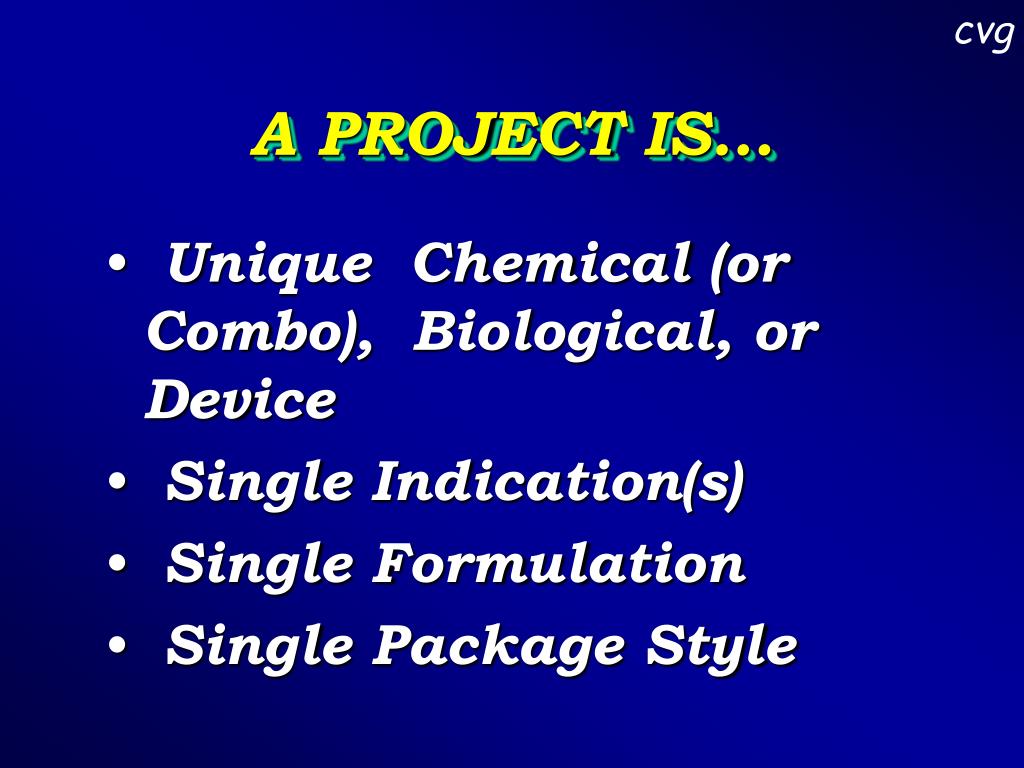 cvg

A PROJECT IS…

• Unique Chemical (or Combo), Biological, or Device
• Single Indication(s)
• Single Formulation
• Single Package Style